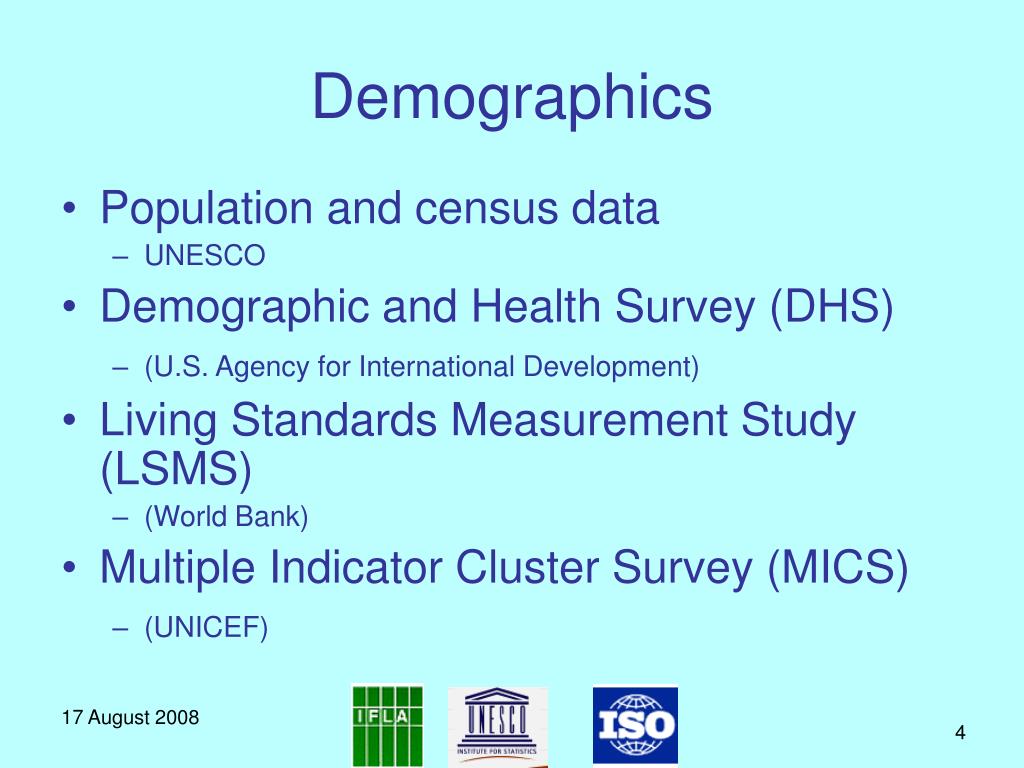 Demographics

• Population and census data
– UNESCO
• Demographic and Health Survey (DHS)
– (U.S. Agency for International Development)
• Living Standards Measurement Study (LSMS)
– (World Bank)
• Multiple Indicator Cluster Survey (MICS)
– (UNICEF)

17 August 2008

IFLA

UNESCO
INSTITUTE FOR STATISTICS

ISO

4